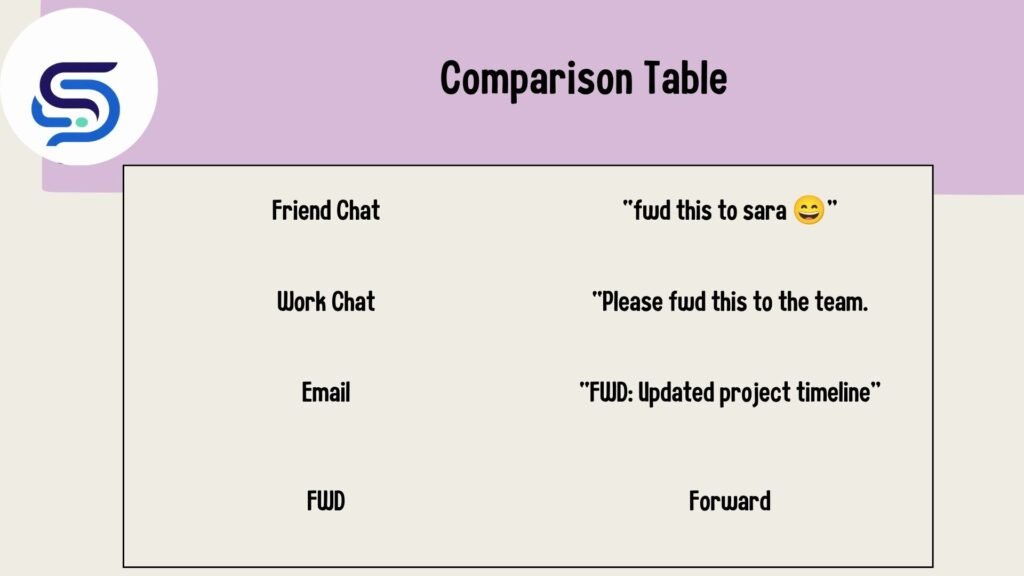 Comparison Table

| | |
|---|---|
| Friend Chat | "fwd this to sara 😄" |
| Work Chat | "Please fwd this to the team. |
| Email | "FWD: Updated project timeline" |
| FWD | Forward |